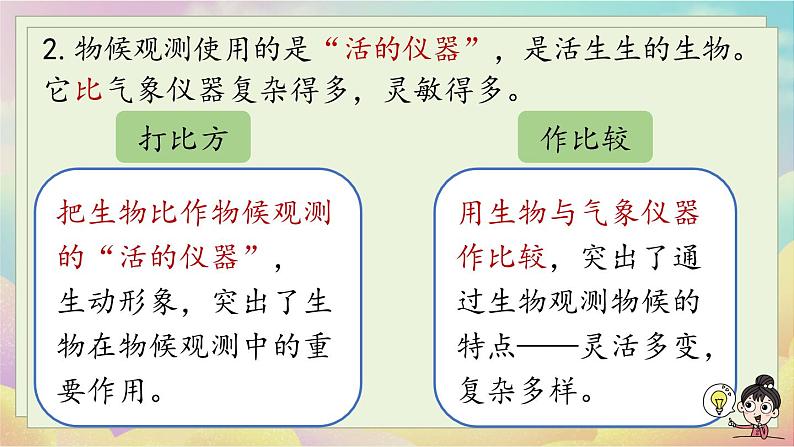 2. 物候观测使用的是“活的仪器”，是活生生的生物。它比气象仪器复杂得多，灵敏得多。

打比方

把生物比作物候观测的“活的仪器”，生动形象，突出了生物在物候观测中的重要作用。

作比较

用生物与气象仪器作比较，突出了通过生物观测物候的特点——灵活多变，复杂多样。